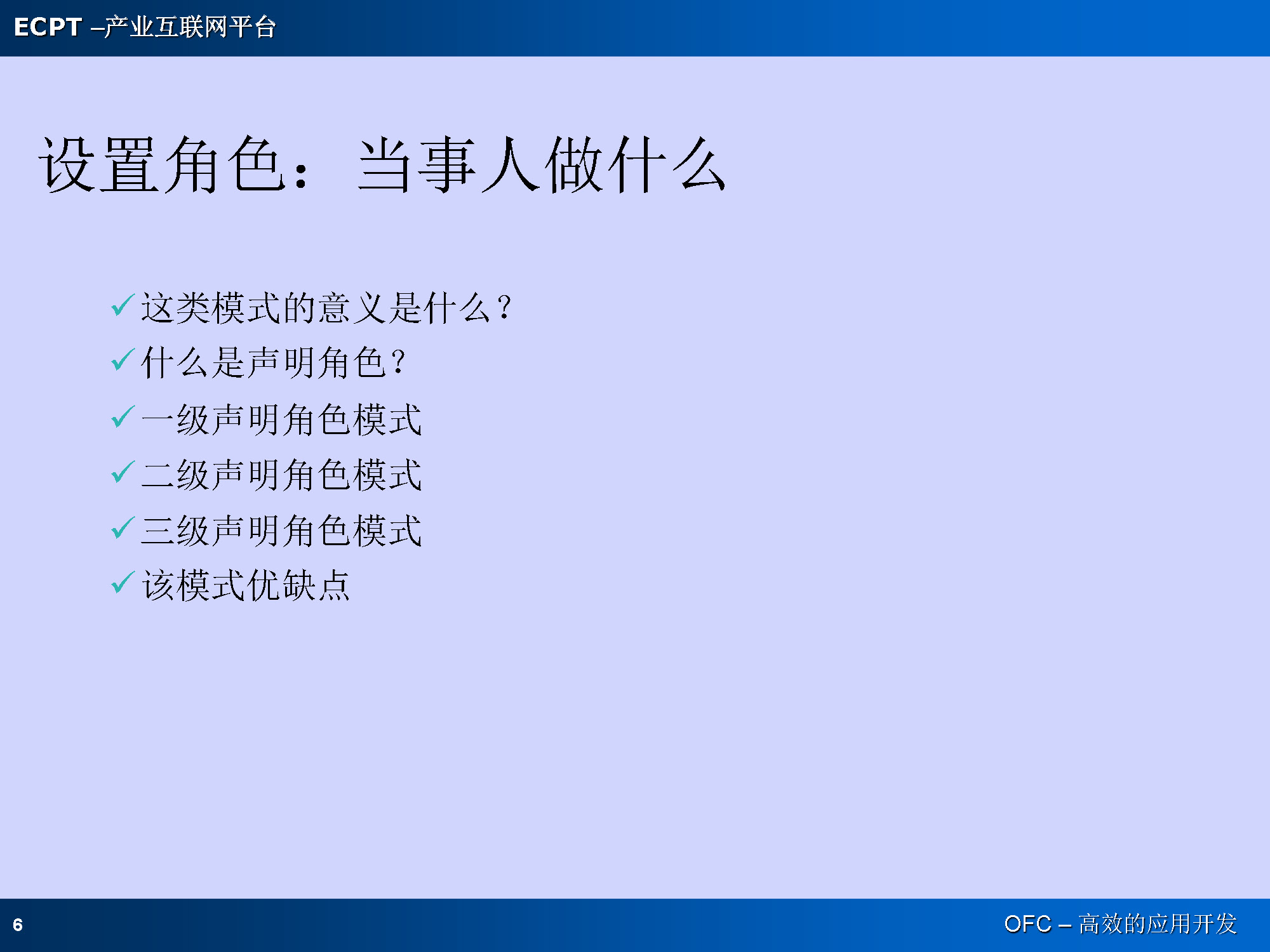 ECPT –产业互联网平台

设置角色：当事人做什么

✓这类模式的意义是什么？
✓什么是声明角色？
✓一级声明角色模式
✓二级声明角色模式
✓三级声明角色模式
✓该模式优缺点

6

OFC – 高效的应用开发